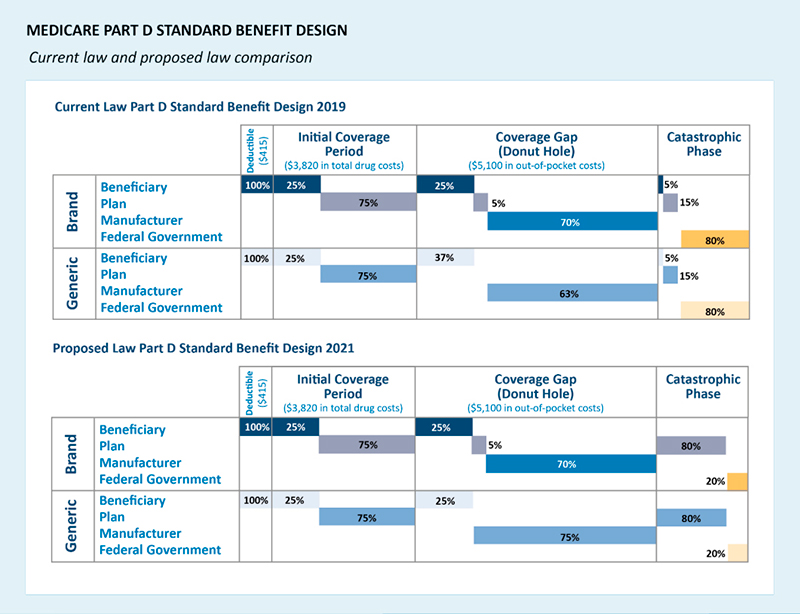 MEDICARE PART D STANDARD BENEFIT DESIGN

Current law and proposed law comparison

Current Law Part D Standard Benefit Design 2019

| | | Deductible ($415) | Initial Coverage Period ($3,820 in total drug costs) | Coverage Gap (Donut Hole) ($5,100 in out-of-pocket costs) | Catastrophic Phase |
|---|---|---|---|---|---|
| Brand | Beneficiary | 100% | 25% | 25% | 5% |
| | Plan | | 75% | 5% | 15% |
| | Manufacturer | | | 70% | |
| | Federal Government | | | | 80% |
| Generic | Beneficiary | 100% | 25% | 37% | 5% |
| | Plan | | 75% | | 15% |
| | Manufacturer | | | 63% | |
| | Federal Government | | | | 80% |

Proposed Law Part D Standard Benefit Design 2021

| | | Deductible ($415) | Initial Coverage Period ($3,820 in total drug costs) | Coverage Gap (Donut Hole) ($5,100 in out-of-pocket costs) | Catastrophic Phase |
|---|---|---|---|---|---|
| Brand | Beneficiary | 100% | 25% | 25% | |
| | Plan | | 75% | 5% | 80% |
| | Manufacturer | | | 70% | |
| | Federal Government | | | | 20% |
| Generic | Beneficiary | 100% | 25% | 25% | |
| | Plan | | 75% | | 80% |
| | Manufacturer | | | 75% | |
| | Federal Government | | | | 20% |